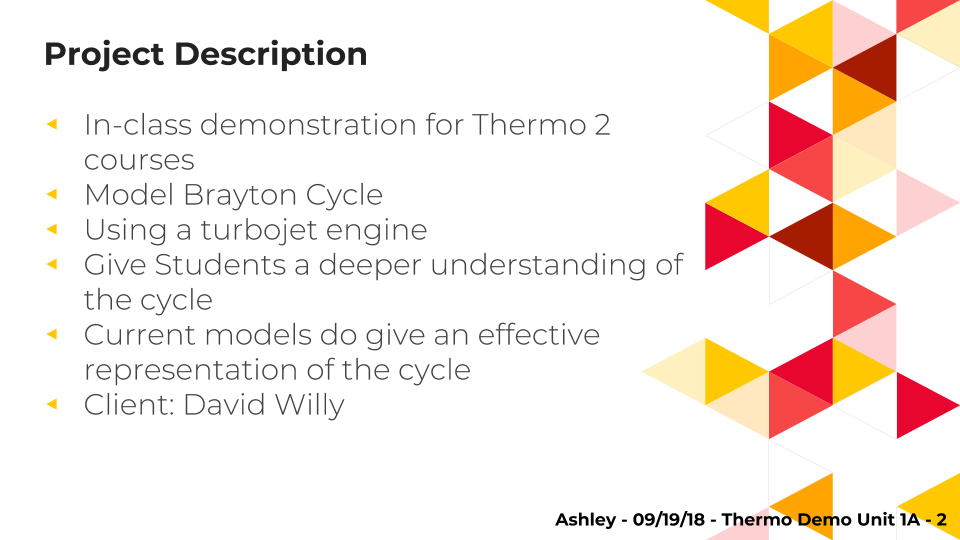 Project Description

◂ In-class demonstration for Thermo 2 courses
◂ Model Brayton Cycle
◂ Using a turbojet engine
◂ Give Students a deeper understanding of the cycle
◂ Current models do give an effective representation of the cycle
◂ Client: David Willy

Ashley - 09/19/18 - Thermo Demo Unit 1A - 2